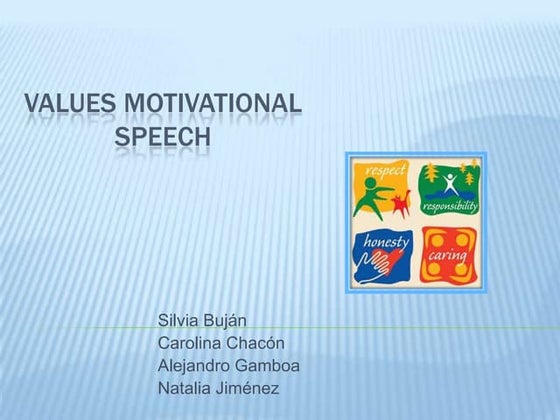 VALUES MOTIVATIONAL SPEECH

respect
responsibility
honesty
caring

Silvia Buján
Carolina Chacón
Alejandro Gamboa
Natalia Jiménez